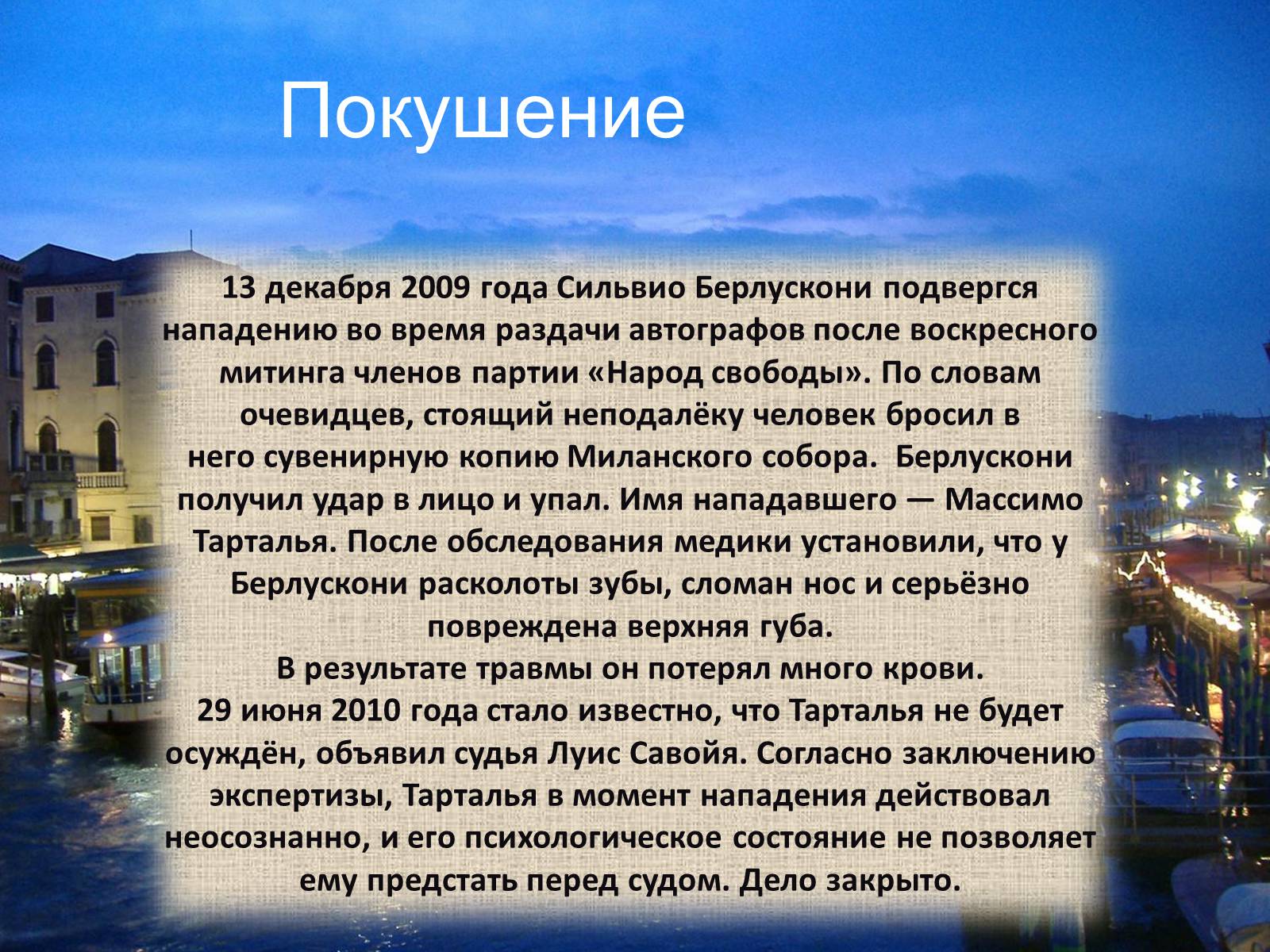 Покушение

13 декабря 2009 года Сильвио Берлускони подвергся нападению во время раздачи автографов после воскресного митинга членов партии «Народ свободы». По словам очевидцев, стоящий неподалёку человек бросил в него сувенирную копию Миланского собора. Берлускони получил удар в лицо и упал. Имя нападавшего — Массимо Тарталья. После обследования медики установили, что у Берлускони расколоты зубы, сломан нос и серьёзно повреждена верхняя губа.
В результате травмы он потерял много крови.
29 июня 2010 года стало известно, что Тарталья не будет осуждён, объявил судья Луис Савойя. Согласно заключению экспертизы, Тарталья в момент нападения действовал неосознанно, и его психологическое состояние не позволяет ему предстать перед судом. Дело закрыто.